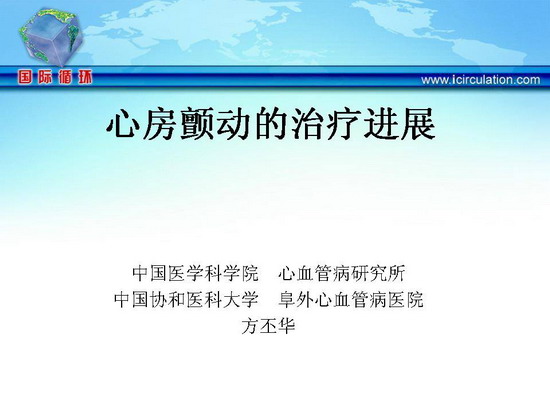 国际循环

www.icirculation.com

心房颤动的治疗进展

中国医学科学院 心血管病研究所
中国协和医科大学 阜外心血管病医院
方丕华